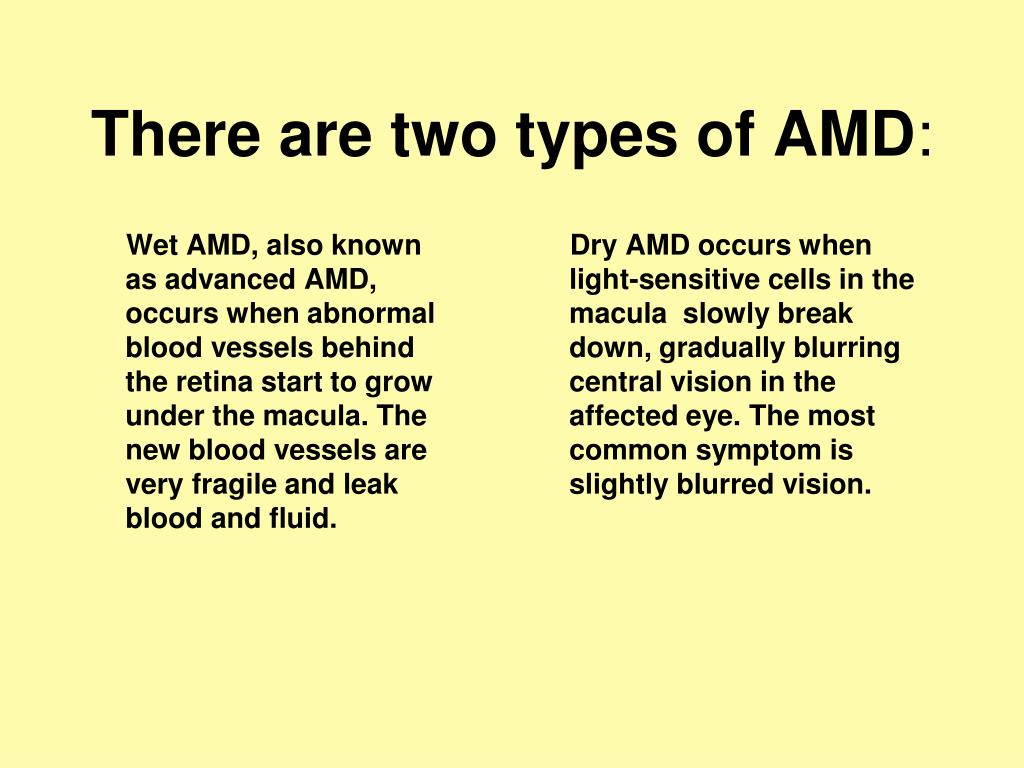 There are two types of AMD:

Wet AMD, also known as advanced AMD, occurs when abnormal blood vessels behind the retina start to grow under the macula. The new blood vessels are very fragile and leak blood and fluid.

Dry AMD occurs when light-sensitive cells in the macula slowly break down, gradually blurring central vision in the affected eye. The most common symptom is slightly blurred vision.